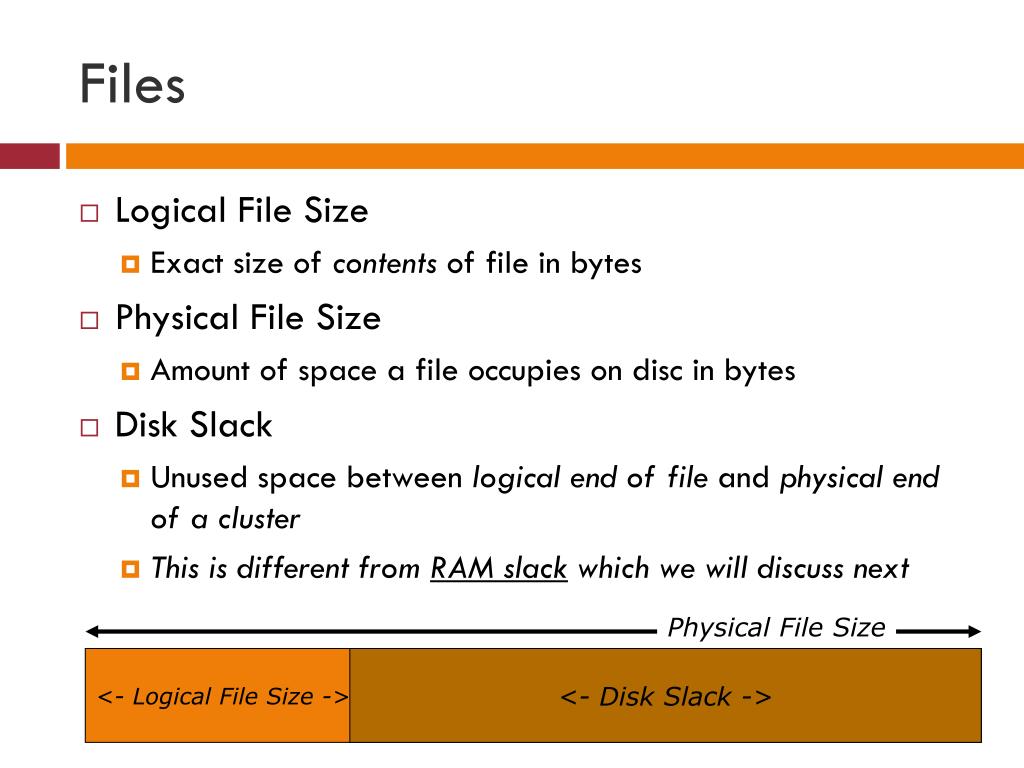 Files

Logical File Size

Exact size of contents of file in bytes

Physical File Size

Amount of space a file occupies on disc in bytes

Disk Slack

Unused space between logical end of file and physical end of a cluster

This is different from RAM slack which we will discuss next

Physical File Size

<- Logical File Size ->

<- Disk Slack ->